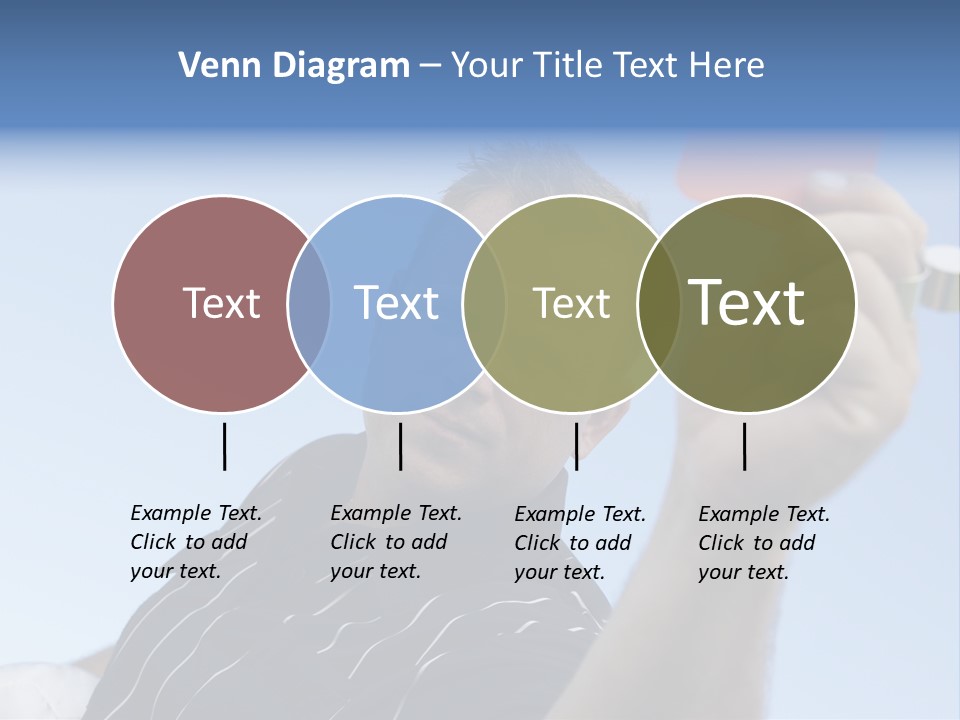 Venn Diagram – Your Title Text Here

Text

Text

Text

Text

Example Text. Click to add your text.

Example Text. Click to add your text.

Example Text. Click to add your text.

Example Text. Click to add your text.